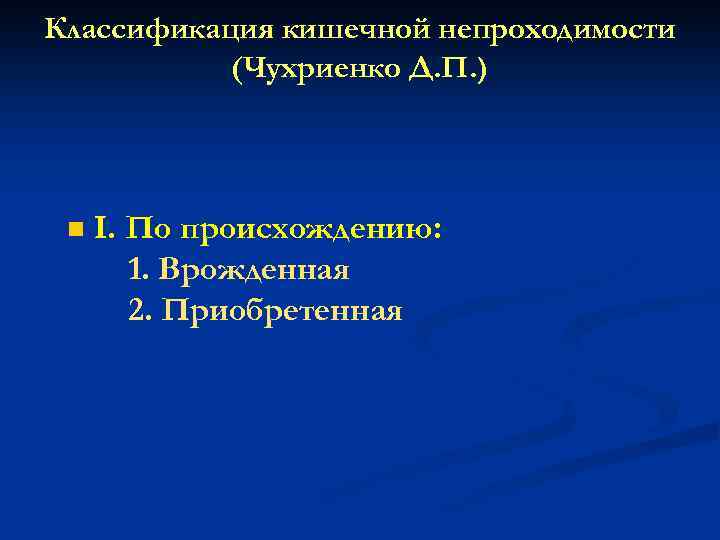 Классификация кишечной непроходимости (Чухриенко Д.П.)

I. По происхождению:
1. Врожденная
2. Приобретенная